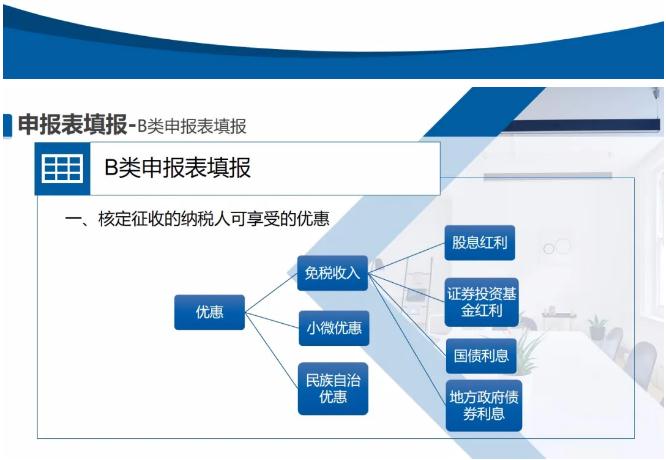 申报表填报-B类申报表填报

B类申报表填报

一、核定征收的纳税人可享受的优惠

优惠

免税收入

小微优惠

民族自治优惠

股息红利

证券投资基金红利

国债利息

地方政府债券利息